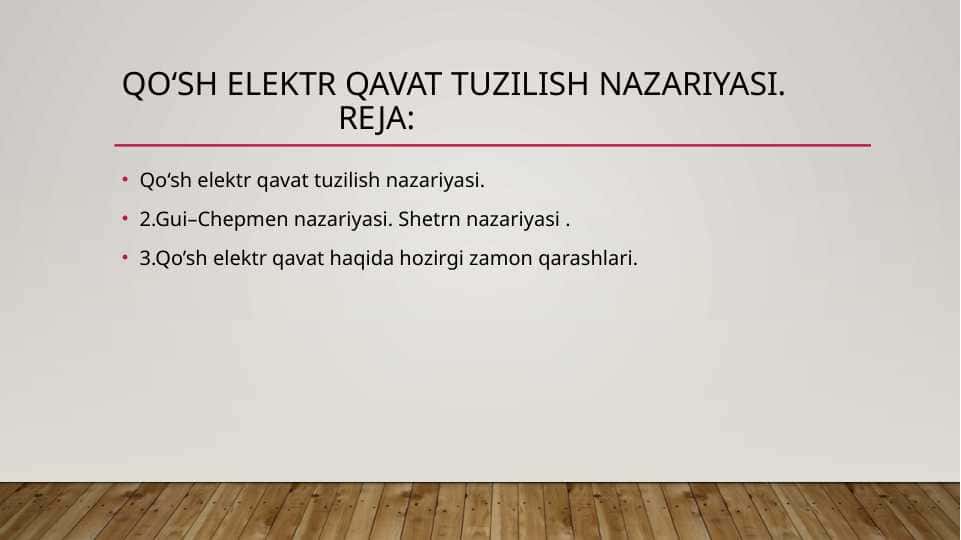 QO‘SH ELEKTR QAVAT TUZILISH NAZARIYASI.
REJA:

• Qo‘sh elektr qavat tuzilish nazariyasi.
• 2.Gui–Chepmen nazariyasi. Shetrn nazariyasi .
• 3.Qo‘sh elektr qavat haqida hozirgi zamon qarashlari.